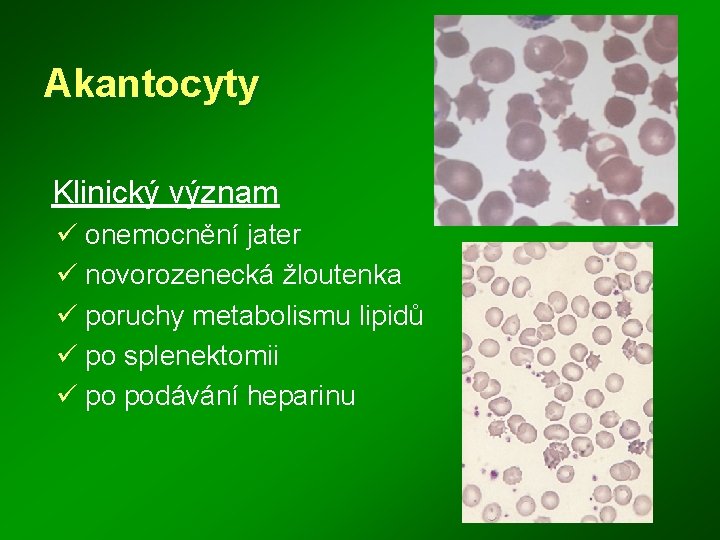 Akantocyty

Klinický význam

✓ onemocnění jater
✓ novorozenecká žloutenka
✓ poruchy metabolismu lipidů
✓ po splenektomii
✓ po podávání heparinu